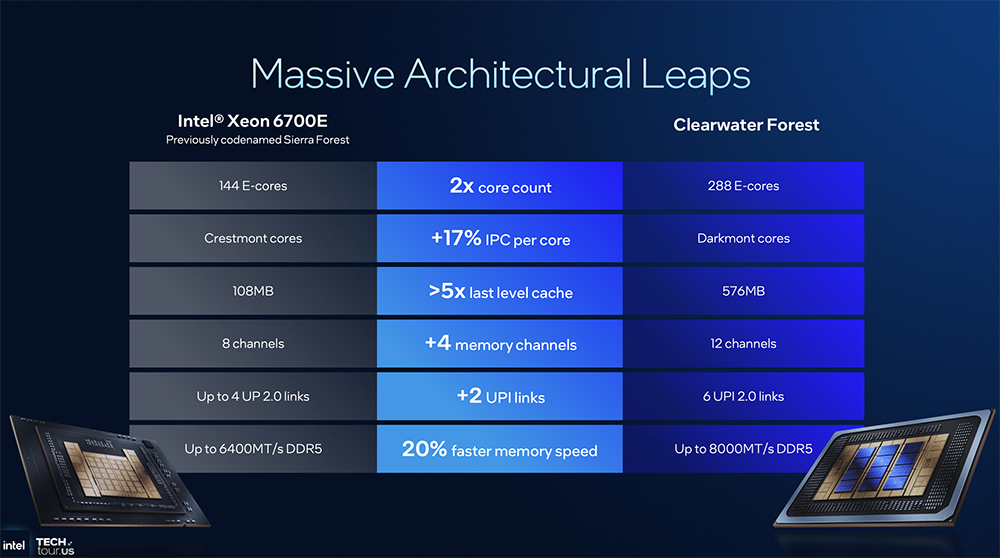 Massive Architectural Leaps

| Intel® Xeon 6700E Previously codenamed Sierra Forest | | Clearwater Forest |
|---|---|---|
| 144 E-cores | 2x core count | 288 E-cores |
| Crestmont cores | +17% IPC per core | Darkmont cores |
| 108MB | >5x last level cache | 576MB |
| 8 channels | +4 memory channels | 12 channels |
| Up to 4 UP 2.0 links | +2 UPI links | 6 UPI 2.0 links |
| Up to 6400MT/s DDR5 | 20% faster memory speed | Up to 8000MT/s DDR5 |

intel TECH tour.US